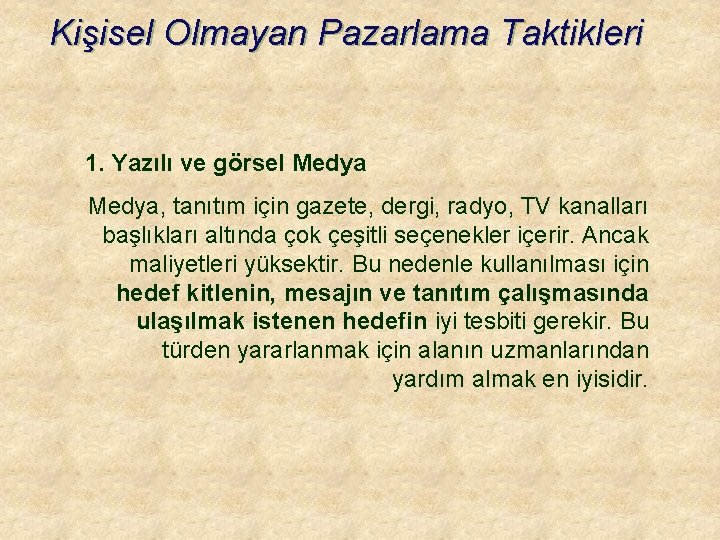 Kişisel Olmayan Pazarlama Taktikleri

1. Yazılı ve görsel Medya

Medya, tanıtım için gazete, dergi, radyo, TV kanalları başlıkları altında çok çeşitli seçenekler içerir. Ancak maliyetleri yüksektir. Bu nedenle kullanılması için hedef kitlenin, mesajın ve tanıtım çalışmasında ulaşılmak istenen hedefin iyi tesbiti gerekir. Bu türden yararlanmak için alanın uzmanlarından yardım almak en iyisidir.